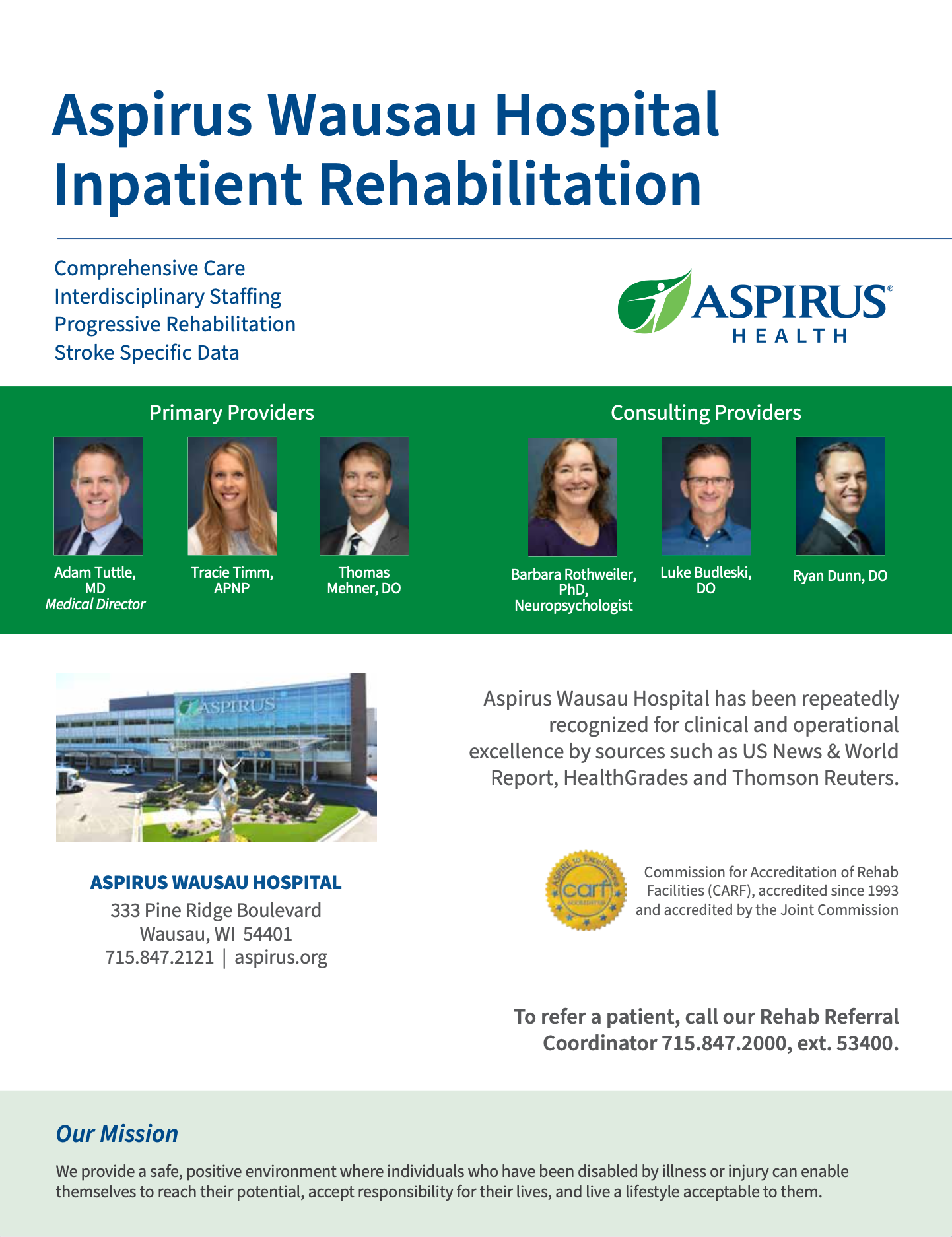 Aspirus Wausau Hospital
Inpatient Rehabilitation

Comprehensive Care
Interdisciplinary Staffing
Progressive Rehabilitation
Stroke Specific Data

ASPIRUS® HEALTH

Primary Providers

Adam Tuttle, MD
Medical Director

Tracie Timm, APNP

Thomas Mehner, DO

Consulting Providers

Barbara Rothweiler, PhD, Neuropsychologist

Luke Budleski, DO

Ryan Dunn, DO

ASPIRUS

Aspirus Wausau Hospital has been repeatedly recognized for clinical and operational excellence by sources such as US News & World Report, HealthGrades and Thomson Reuters.

ASPIRUS WAUSAU HOSPITAL
333 Pine Ridge Boulevard
Wausau, WI 54401
715.847.2121 | aspirus.org

ASPIRE to Excellence carf ACCREDITED

Commission for Accreditation of Rehab Facilities (CARF), accredited since 1993 and accredited by the Joint Commission

To refer a patient, call our Rehab Referral Coordinator 715.847.2000, ext. 53400.

Our Mission

We provide a safe, positive environment where individuals who have been disabled by illness or injury can enable themselves to reach their potential, accept responsibility for their lives, and live a lifestyle acceptable to them.